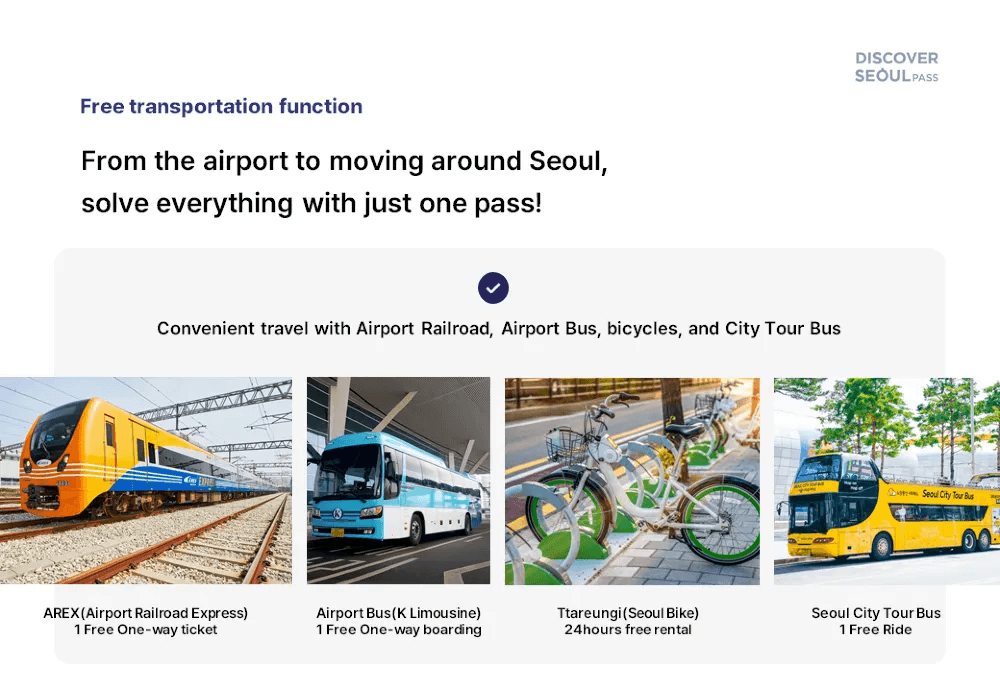 DISCOVER SEOUL PASS

Free transportation function

From the airport to moving around Seoul, solve everything with just one pass!

Convenient travel with Airport Railroad, Airport Bus, bicycles, and City Tour Bus

Seoul City Tour Bus

AREX(Airport Railroad Express)
1 Free One-way ticket

Airport Bus(K Limousine)
1 Free One-way boarding

Ttareungi(Seoul Bike)
24hours free rental

Seoul City Tour Bus
1 Free Ride